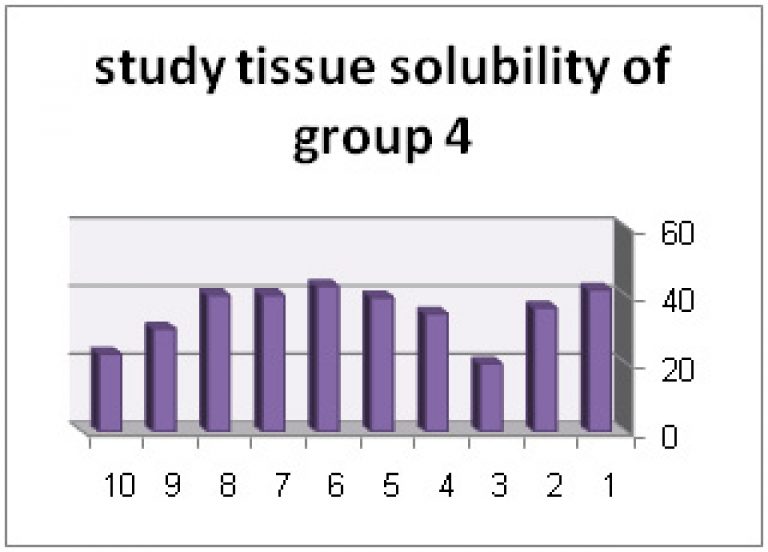 study tissue solubility of group 4

60
40
20
0

10 9 8 7 6 5 4 3 2 1